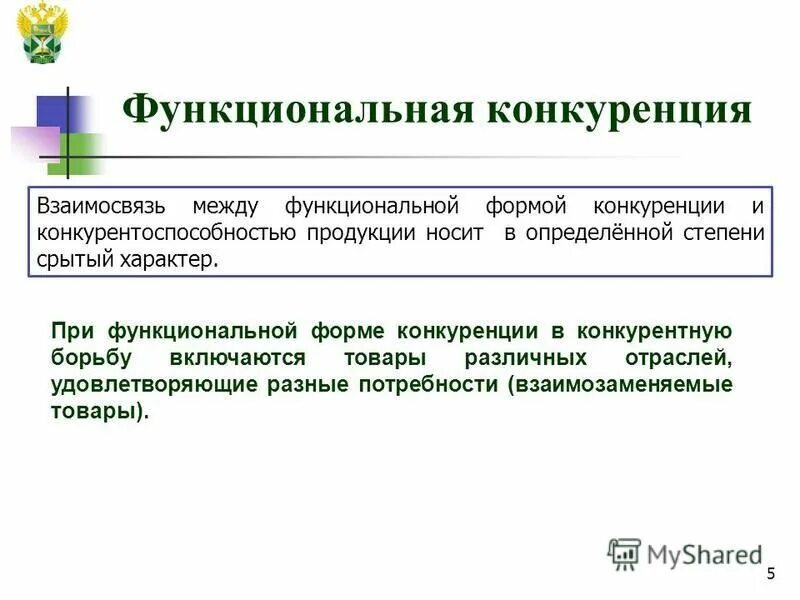 Функциональная конкуренция

Взаимосвязь между функциональной формой конкуренции и конкурентоспособностью продукции носит в определённой степени срытый характер.

При функциональной форме конкуренции в конкурентную борьбу включаются товары различных отраслей, удовлетворяющие разные потребности (взаимозаменяемые товары).

MyShared

5